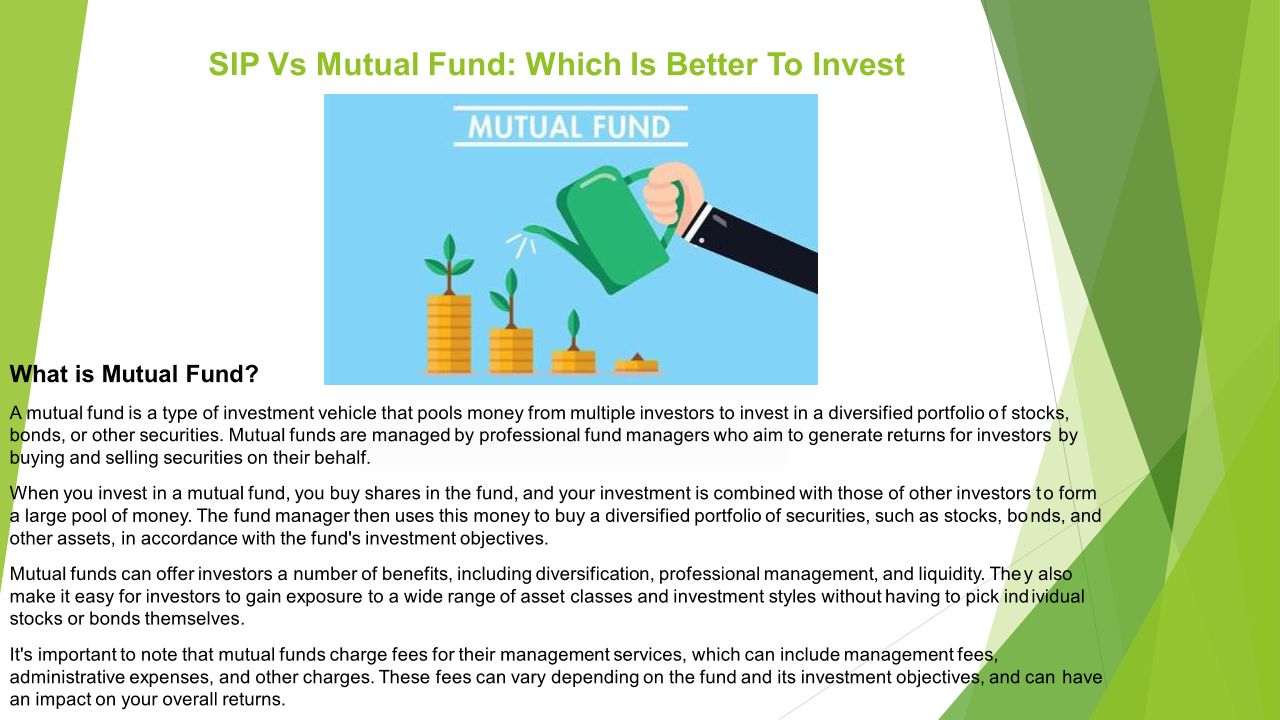 SIP Vs Mutual Fund: Which Is Better To Invest

MUTUAL FUND

What is Mutual Fund?

A mutual fund is a type of investment vehicle that pools money from multiple investors to invest in a diversified portfolio of stocks, bonds, or other securities. Mutual funds are managed by professional fund managers who aim to generate returns for investors by buying and selling securities on their behalf.

When you invest in a mutual fund, you buy shares in the fund, and your investment is combined with those of other investors to form a large pool of money. The fund manager then uses this money to buy a diversified portfolio of securities, such as stocks, bonds, and other assets, in accordance with the fund's investment objectives.

Mutual funds can offer investors a number of benefits, including diversification, professional management, and liquidity. They also make it easy for investors to gain exposure to a wide range of asset classes and investment styles without having to pick individual stocks or bonds themselves.

It's important to note that mutual funds charge fees for their management services, which can include management fees, administrative expenses, and other charges. These fees can vary depending on the fund and its investment objectives, and can have an impact on your overall returns.